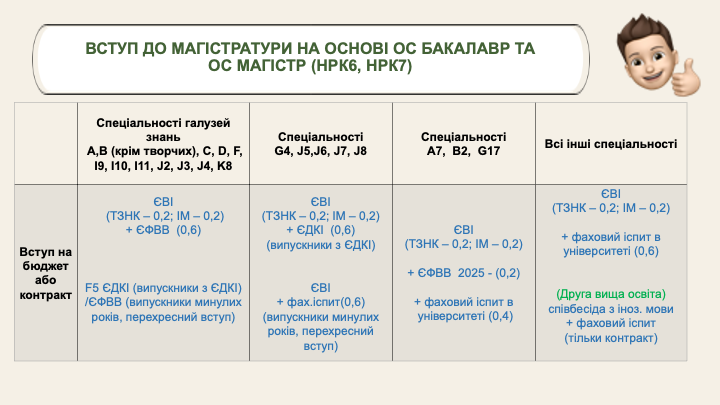 ВСТУП ДО МАГІСТРАТУРИ НА ОСНОВІ ОС БАКАЛАВР ТА ОС МАГІСТР (НРК6, НРК7)

| | Спеціальності галузей знань A,B (крім творчих), C, D, F, I9, I10, I11, J2, J3, J4, K8 | Спеціальності G4, J5,J6, J7, J8 | Спеціальності A7, B2, G17 | Всі інші спеціальності |
|---|---|---|---|---|
| Вступ на бюджет або контракт | ЄВІ (ТЗНК – 0,2; ІМ – 0,2) + ЄФВВ (0,6) F5 ЄДКІ (випускники з ЄДКІ) /ЄФВВ (випускники минулих років, перехресний вступ) | ЄВІ (ТЗНК – 0,2; ІМ – 0,2) + ЄДКІ (0,6) (випускники з ЄДКІ) ЄВІ + фах.іспит(0,6) (випускники минулих років, перехресний вступ) | ЄВІ (ТЗНК – 0,2; ІМ – 0,2) + ЄФВВ 2025 - (0,2) + фаховий іспит в університеті (0,4) | ЄВІ (ТЗНК – 0,2; ІМ – 0,2) + фаховий іспит в університеті (0,6) (Друга вища освіта) співбесіда з іноз. мови + фаховий іспит (тільки контракт) |